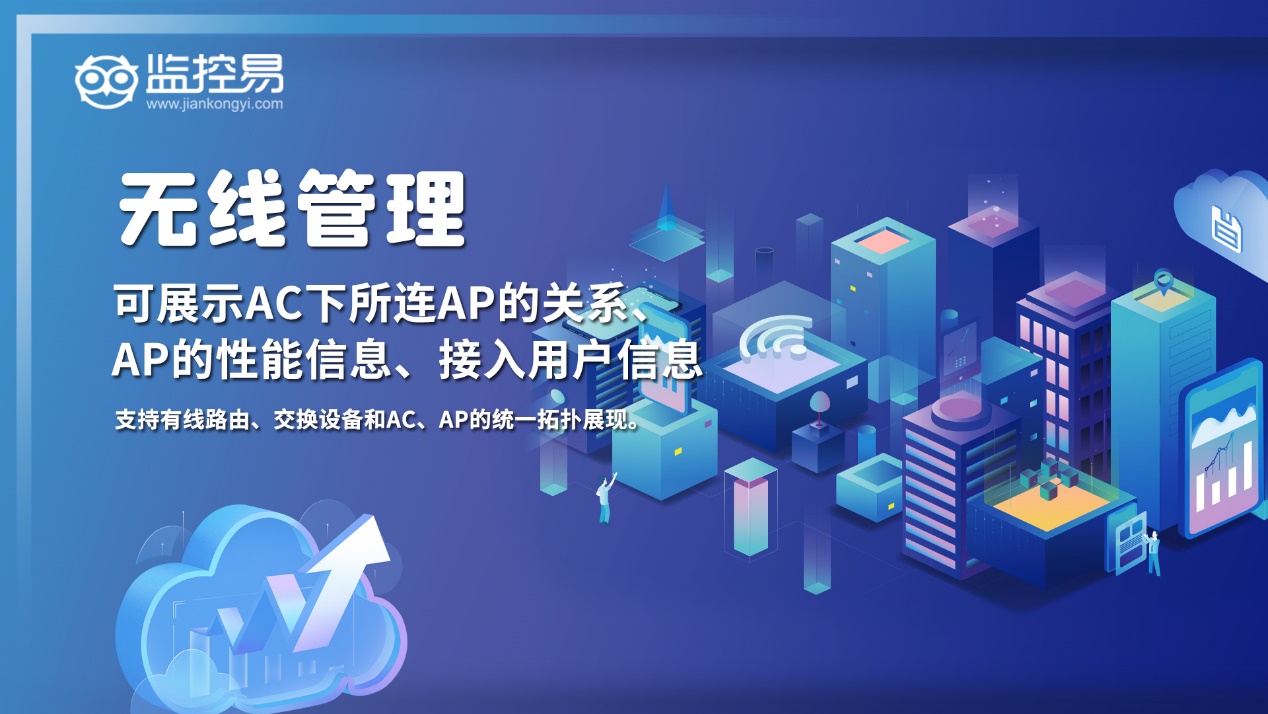 监控易
www.jiankongyi.com

无线管理

可展示AC下所连AP的关系、AP的性能信息、接入用户信息

支持有线路由、交换设备和AC、AP的统一拓扑展现。